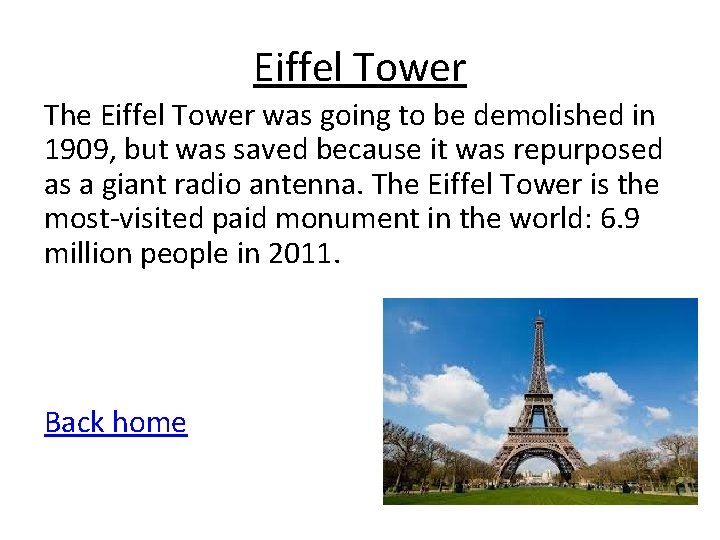 Eiffel Tower

The Eiffel Tower was going to be demolished in 1909, but was saved because it was repurposed as a giant radio antenna. The Eiffel Tower is the most-visited paid monument in the world: 6.9 million people in 2011.

Back home